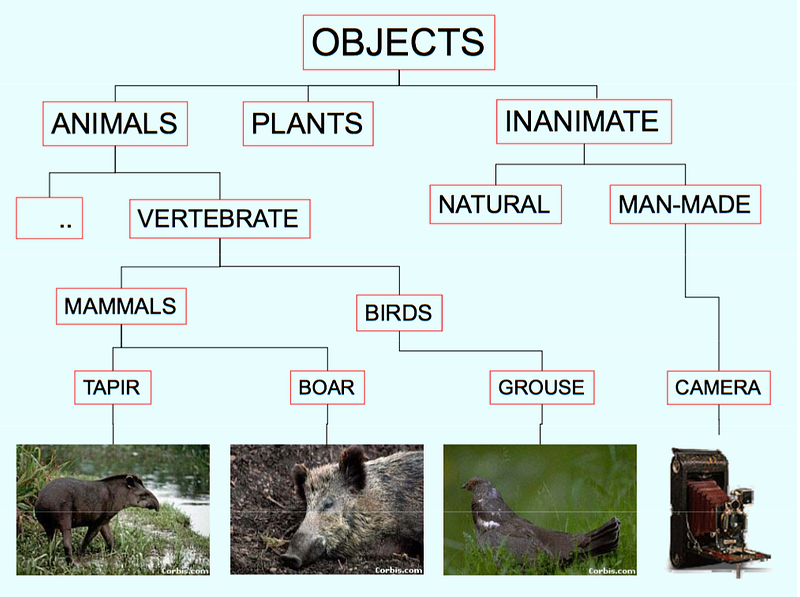 OBJECTS

ANIMALS

PLANTS

INANIMATE

..

VERTEBRATE

NATURAL

MAN-MADE

MAMMALS

BIRDS

TAPIR

BOAR

GROUSE

CAMERA

Corbis.com

Corbis.com

Corbis.com